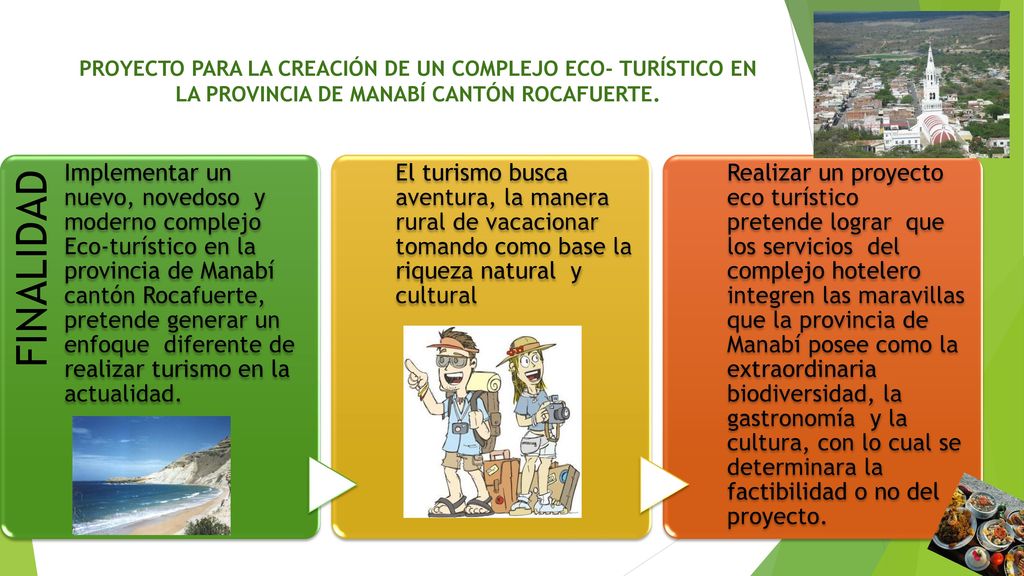 PROYECTO PARA LA CREACIÓN DE UN COMPLEJO ECO- TURÍSTICO EN LA PROVINCIA DE MANABÍ CANTÓN ROCAFUERTE.

FINALIDAD

Implementar un nuevo, novedoso y moderno complejo Eco-turístico en la provincia de Manabí cantón Rocafuerte, pretende generar un enfoque diferente de realizar turismo en la actualidad.

El turismo busca aventura, la manera rural de vacacionar tomando como base la riqueza natural y cultural

Realizar un proyecto eco turístico pretende lograr que los servicios del complejo hotelero integren las maravillas que la provincia de Manabí posee como la extraordinaria biodiversidad, la gastronomía y la cultura, con lo cual se determinara la factibilidad o no del proyecto.